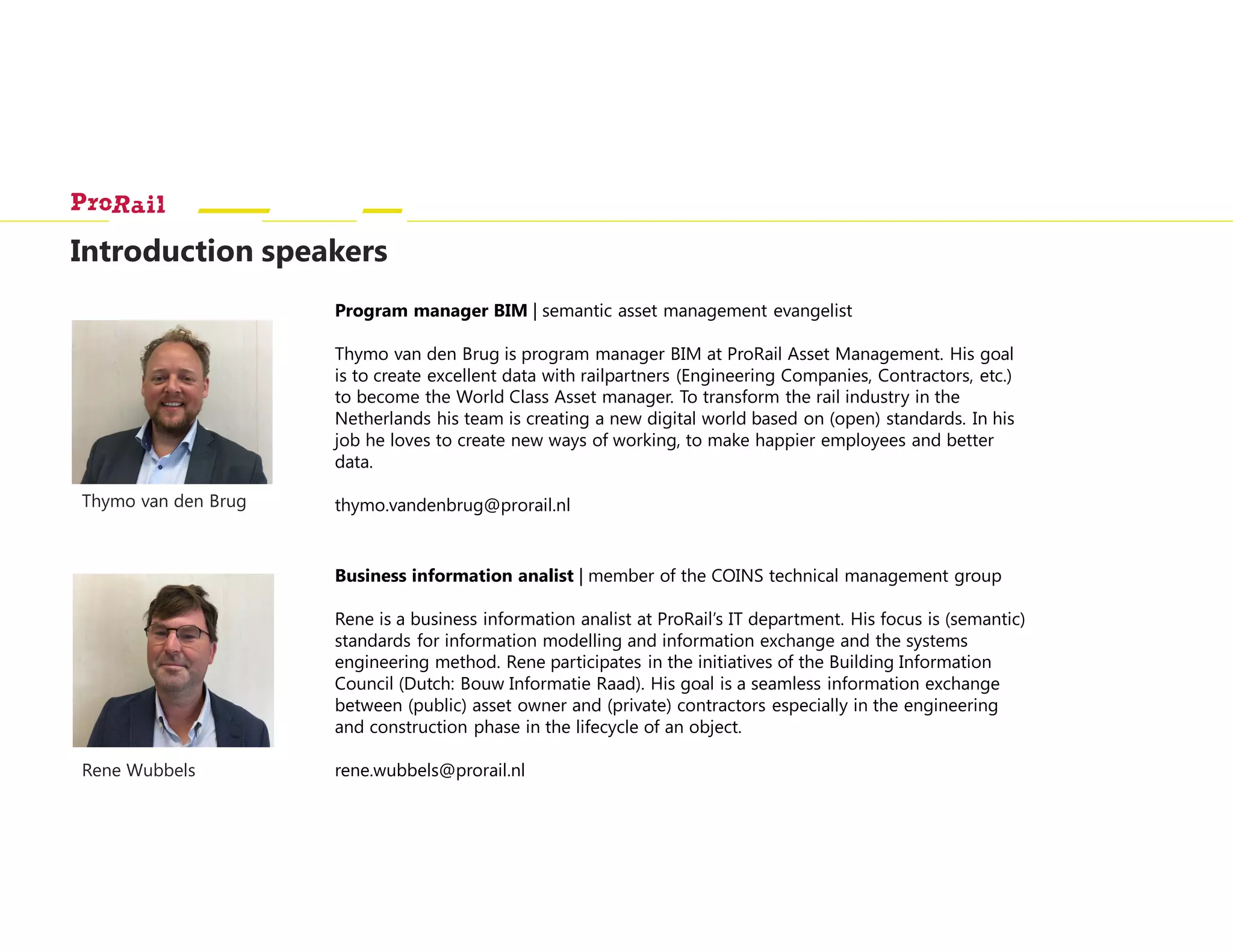 ProRail

Introduction speakers

Thymo van den Brug

**Program manager BIM** | semantic asset management evangelist

Thymo van den Brug is program manager BIM at ProRail Asset Management. His goal is to create excellent data with railpartners (Engineering Companies, Contractors, etc.) to become the World Class Asset manager. To transform the rail industry in the Netherlands his team is creating a new digital world based on (open) standards. In his job he loves to create new ways of working, to make happier employees and better data.

thymo.vandenbrug@prorail.nl

Rene Wubbels

**Business information analist** | member of the COINS technical management group

Rene is a business information analist at ProRail's IT department. His focus is (semantic) standards for information modelling and information exchange and the systems engineering method. Rene participates in the initiatives of the Building Information Council (Dutch: Bouw Informatie Raad). His goal is a seamless information exchange between (public) asset owner and (private) contractors especially in the engineering and construction phase in the lifecycle of an object.

rene.wubbels@prorail.nl